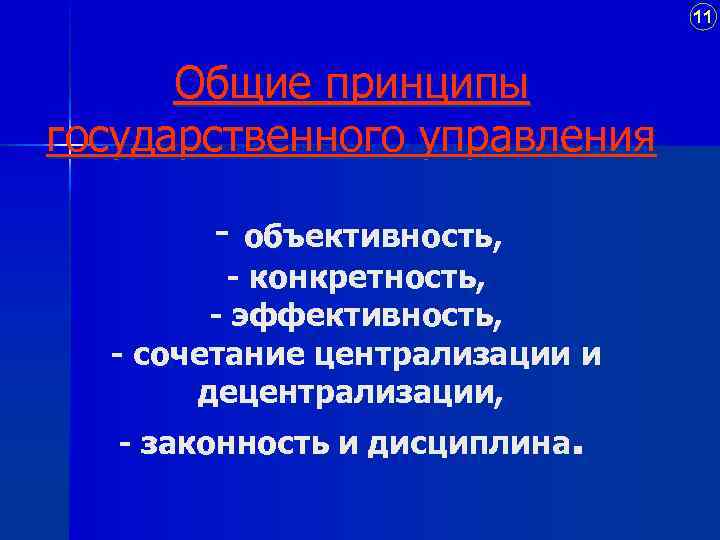 11

Общие принципы государственного управления

- объективность,
- конкретность,
- эффективность,
- сочетание централизации и децентрализации,
- законность и дисциплина.